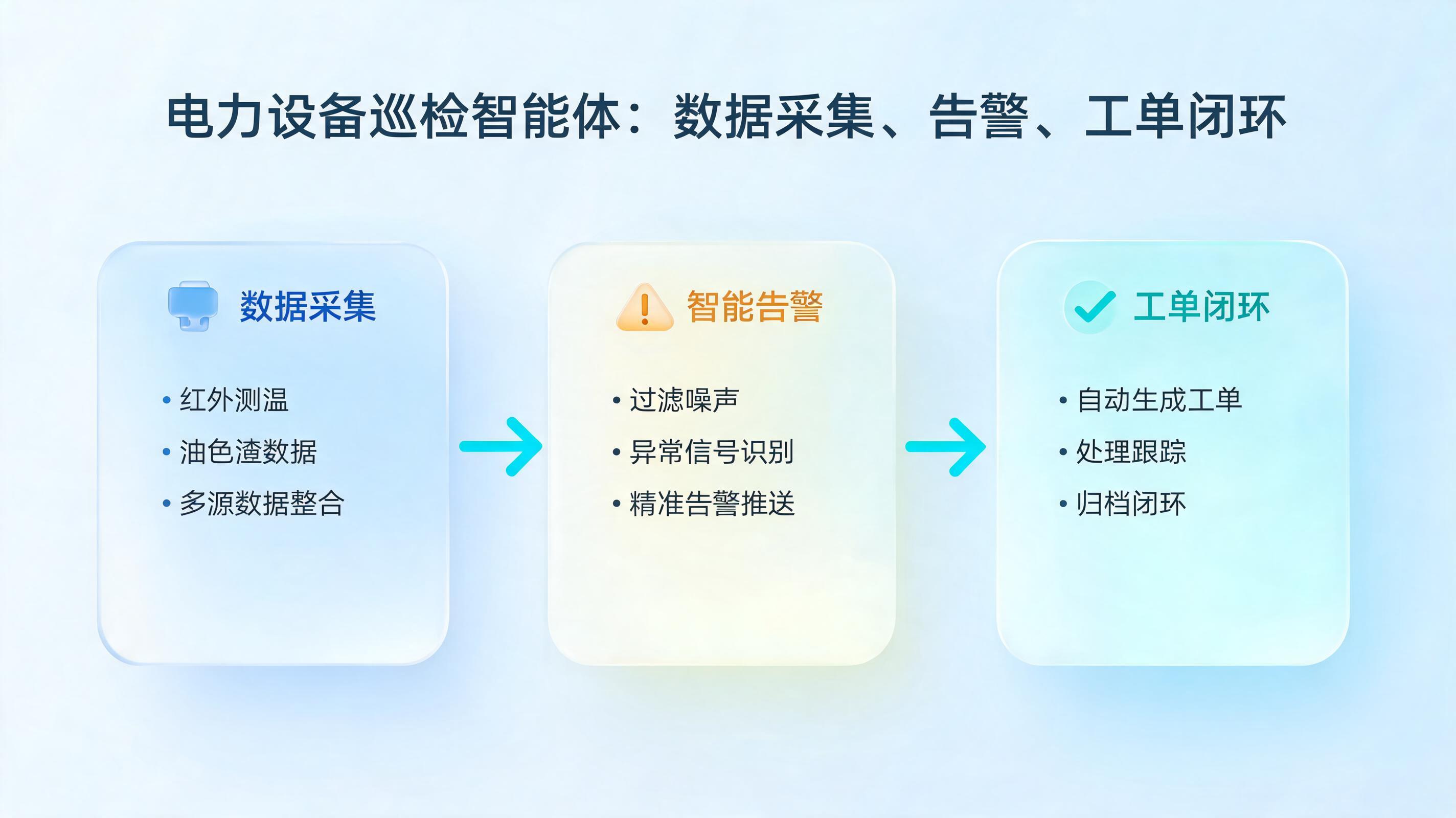 电力设备巡检智能体：数据采集、告警、工单闭环

数据采集

• 红外测温
• 油色渣数据
• 多源数据整合

智能告警

• 过滤噪声
• 异常信号识别
• 精准告警推送

工单闭环

• 自动生成工单
• 处理跟踪
• 归档闭环